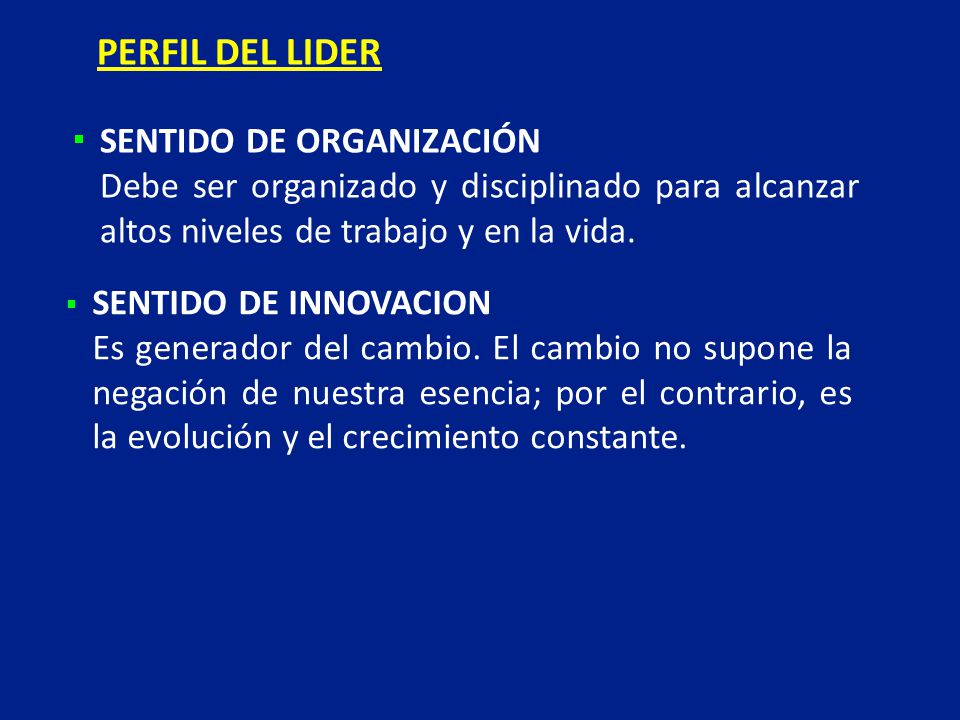 PERFIL DEL LIDER

▪ SENTIDO DE ORGANIZACIÓN
Debe ser organizado y disciplinado para alcanzar altos niveles de trabajo y en la vida.

▪ SENTIDO DE INNOVACION
Es generador del cambio. El cambio no supone la negación de nuestra esencia; por el contrario, es la evolución y el crecimiento constante.